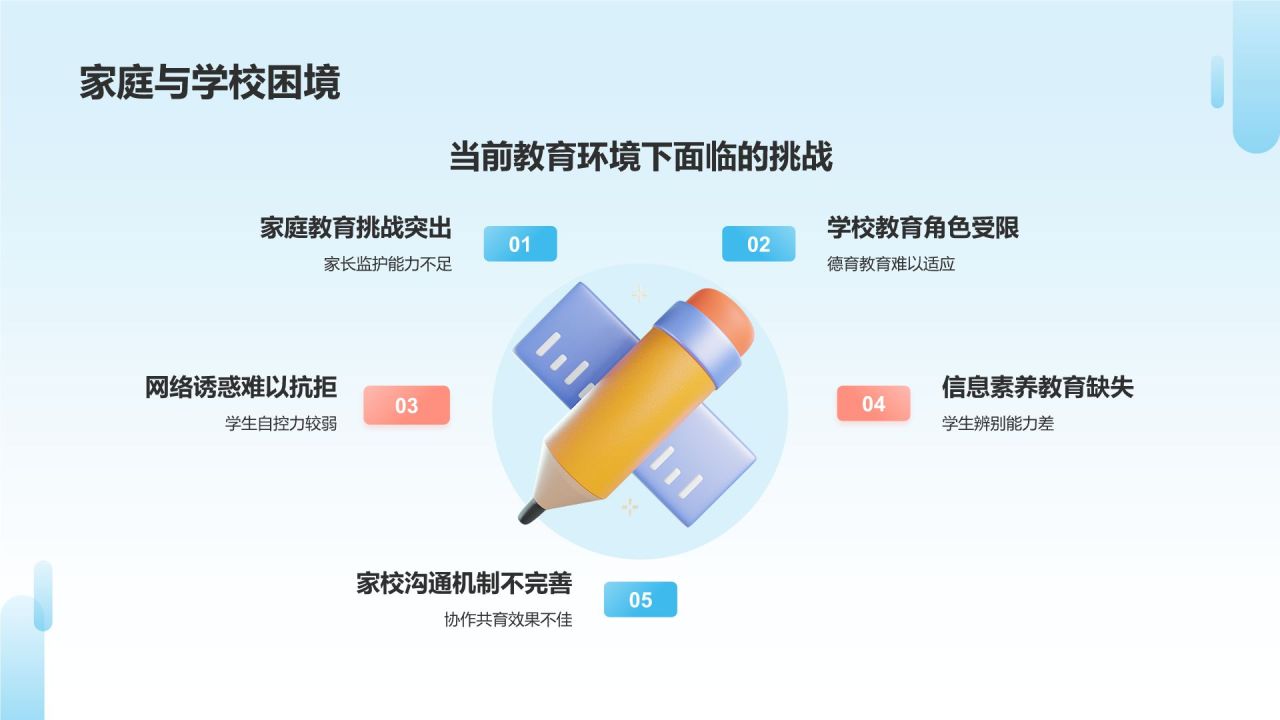 家庭与学校困境

当前教育环境下面临的挑战

家庭教育挑战突出
家长监护能力不足
01

02
学校教育角色受限
德育教育难以适应

网络诱惑难以抗拒
学生自控力较弱
03

04
信息素养教育缺失
学生辨别能力差

家校沟通机制不完善
协作共育效果不佳
05